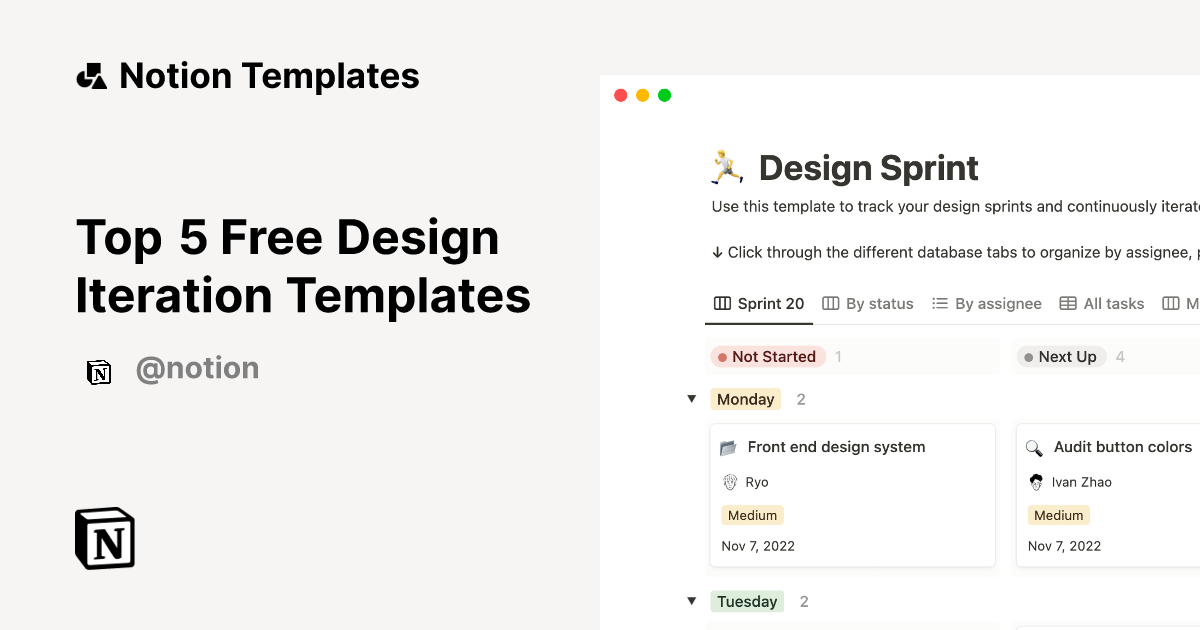 Notion Templates

Top 5 Free Design Iteration Templates

@notion

Design Sprint

Use this template to track your design sprints and continuously iterat

↓ Click through the different database tabs to organize by assignee,

Sprint 20 By status By assignee All tasks M

Not Started 1

Next Up 4

Monday 2

Front end design system

Ryo

Medium

Nov 7, 2022

Audit button colors

Ivan Zhao

Medium

Nov 7, 2022

Tuesday 2